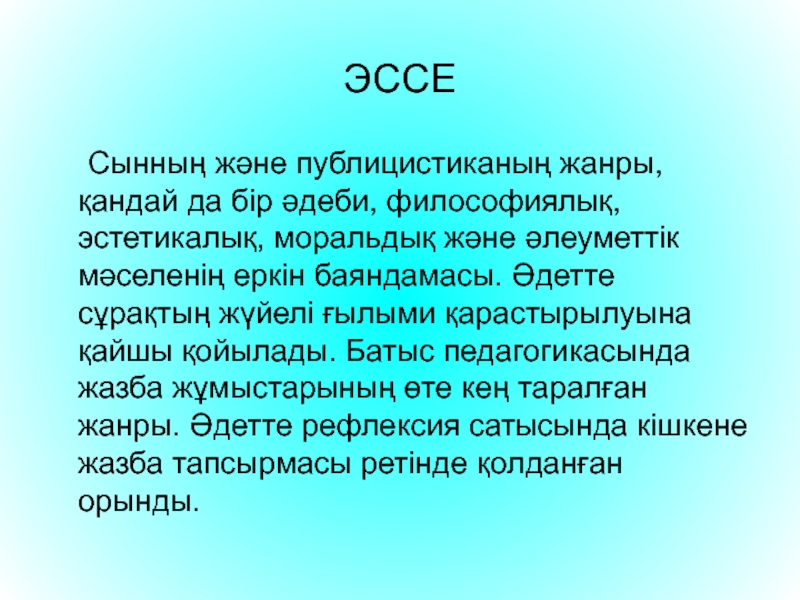 ЭССЕ

Сынның және публицистиканың жанры, қандай да бір әдеби, философиялық, эстетикалық, моральдық және әлеуметтік мәселенің еркін баяндамасы. Әдетте сұрақтың жүйелі ғылыми қарастырылуына қайшы қойылады. Батыс педагогикасында жазба жұмыстарының өте кең таралған жанры. Әдетте рефлексия сатысында кішкене жазба тапсырмасы ретінде қолданған орынды.